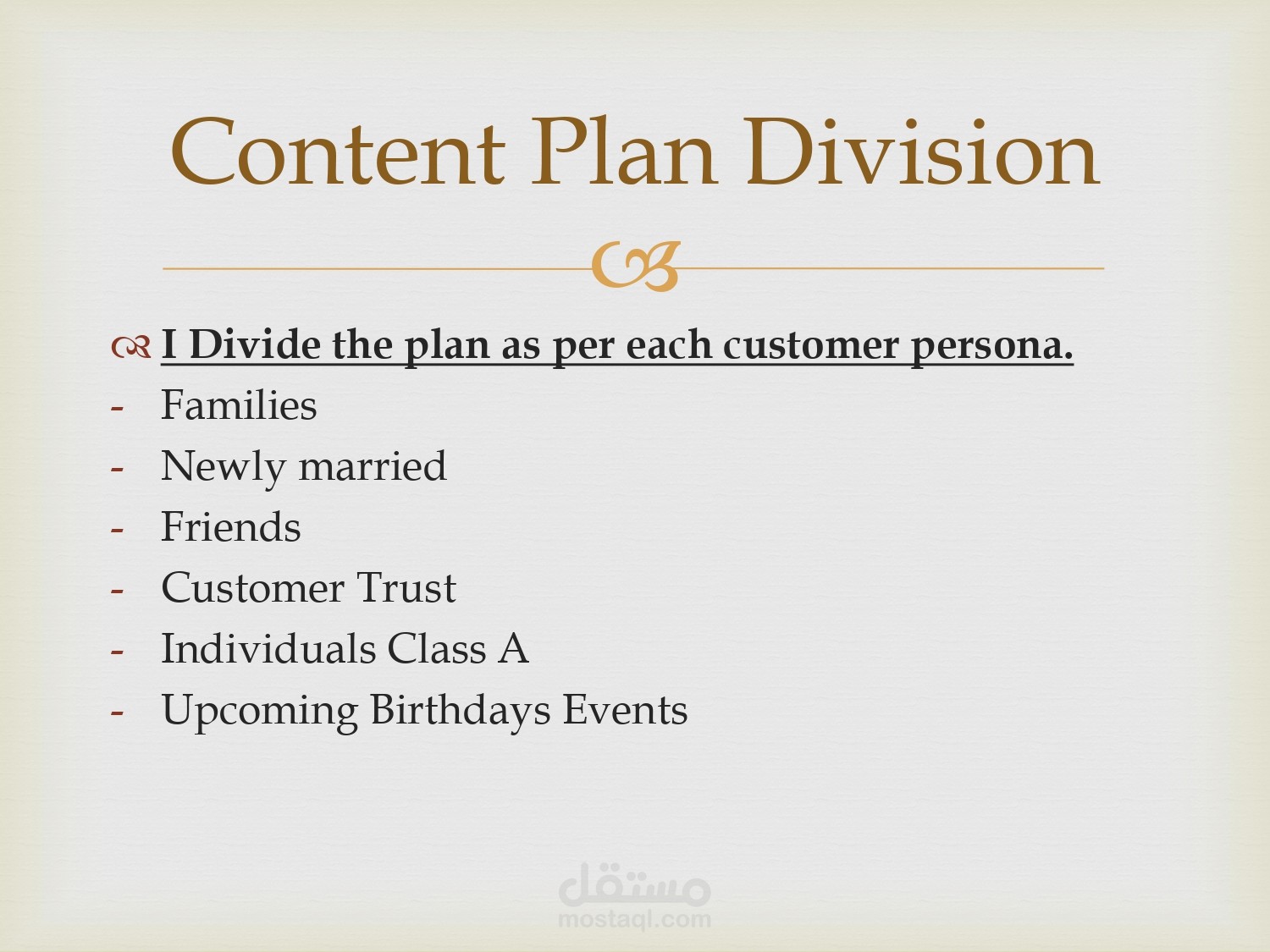 Content Plan Division

I Divide the plan as per each customer persona.
- Families
- Newly married
- Friends
- Customer Trust
- Individuals Class A
- Upcoming Birthdays Events

مستقل
mostaql.com